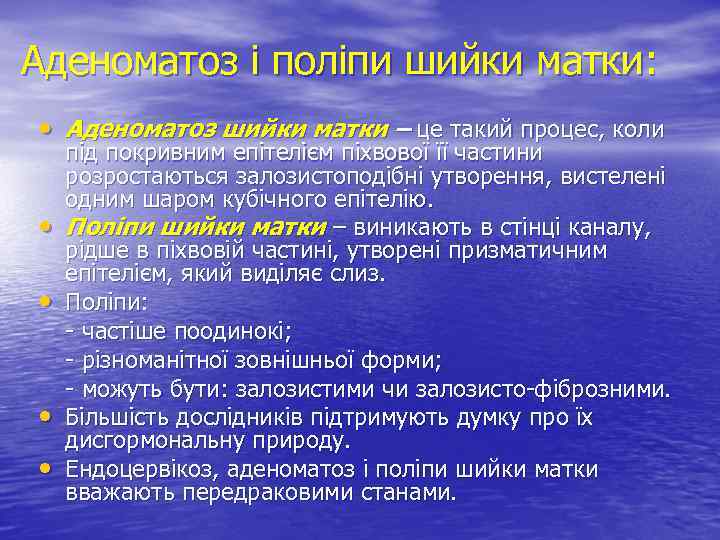 Аденоматоз і поліпи шийки матки:

• Аденоматоз шийки матки – це такий процес, коли під покривним епітелієм піхвової її частини розростаються залозистоподібні утворення, вистелені одним шаром кубічного епітелію.
• Поліпи шийки матки – виникають в стінці каналу, рідше в піхвовій частині, утворені призматичним епітелієм, який виділяє слиз.
• Поліпи:
- частіше поодинокі;
- різноманітної зовнішньої форми;
- можуть бути: залозистими чи залозисто-фіброзними.
• Більшість дослідників підтримують думку про їх дисгормональну природу.
• Ендоцервікоз, аденоматоз і поліпи шийки матки вважають передраковими станами.